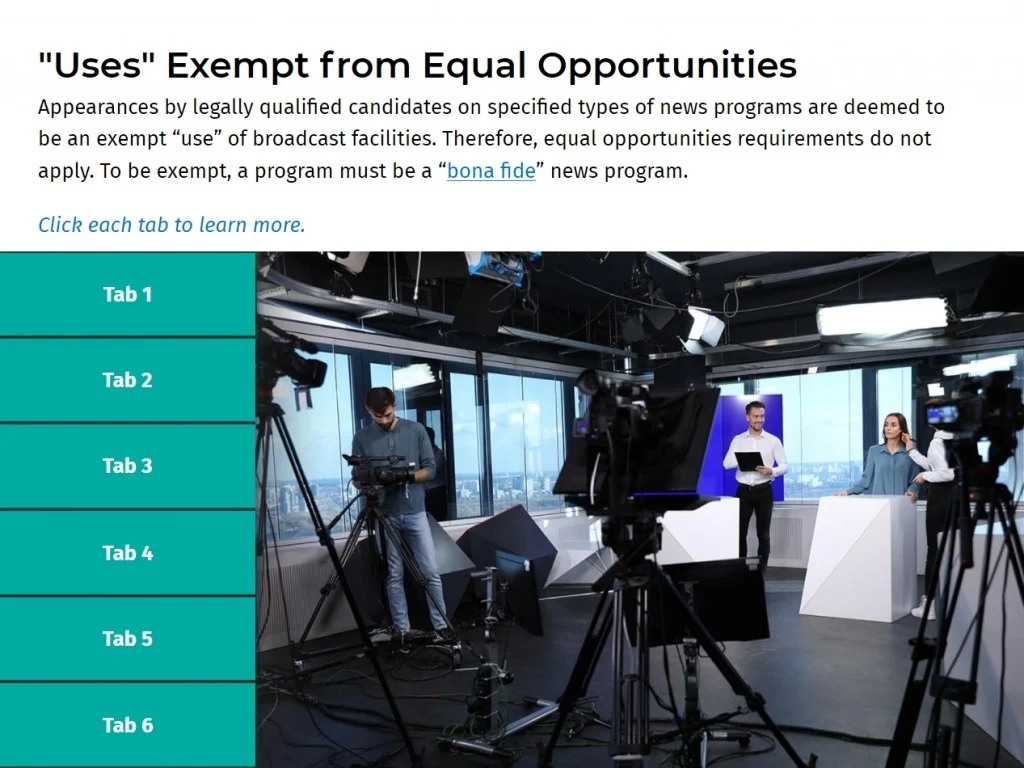 "Uses" Exempt from Equal Opportunities

Appearances by legally qualified candidates on specified types of news programs are deemed to be an exempt “use” of broadcast facilities. Therefore, equal opportunities requirements do not apply. To be exempt, a program must be a “bona fide” news program.

Click each tab to learn more.

Tab 1

Tab 2

Tab 3

Tab 4

Tab 5

Tab 6